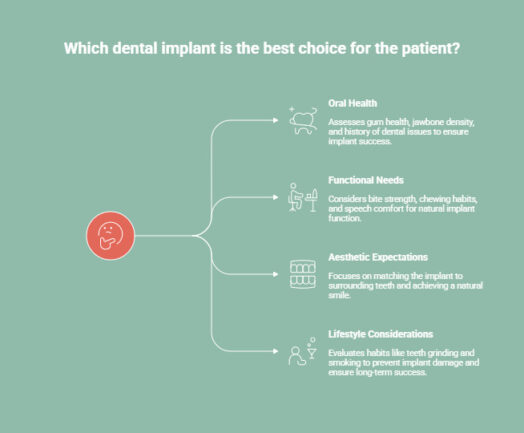 Which dental implant is the best choice for the patient?

Oral Health

Assesses gum health, jawbone density, and history of dental issues to ensure implant success.

Functional Needs

Considers bite strength, chewing habits, and speech comfort for natural implant function.

Aesthetic Expectations

Focuses on matching the implant to surrounding teeth and achieving a natural smile.

Lifestyle Considerations

Evaluates habits like teeth grinding and smoking to prevent implant damage and ensure long-term success.